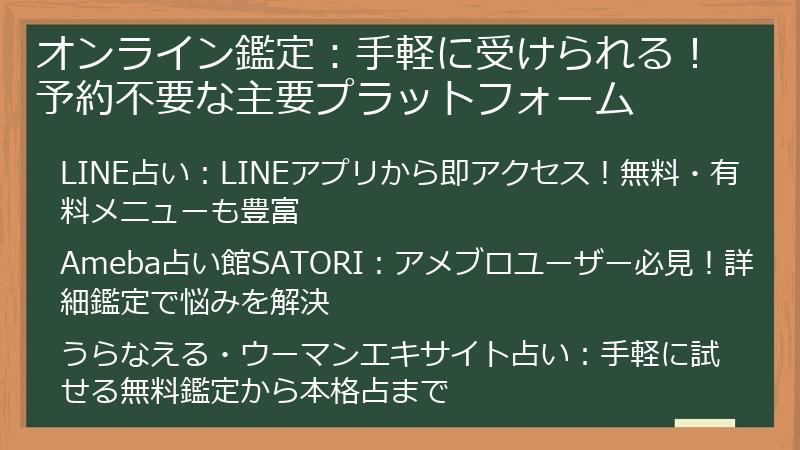 オンライン鑑定：手軽に受けられる！予約不要な主要プラットフォーム

LINE占い：LINEアプリから即アクセス！無料・有料メニューも豊富

Ameba占い館SATORI：アメブロユーザー必見！詳細鑑定で悩みを解決

うらなえる・ウーマンエキサイト占い：手軽に試せる無料鑑定から本格占まで